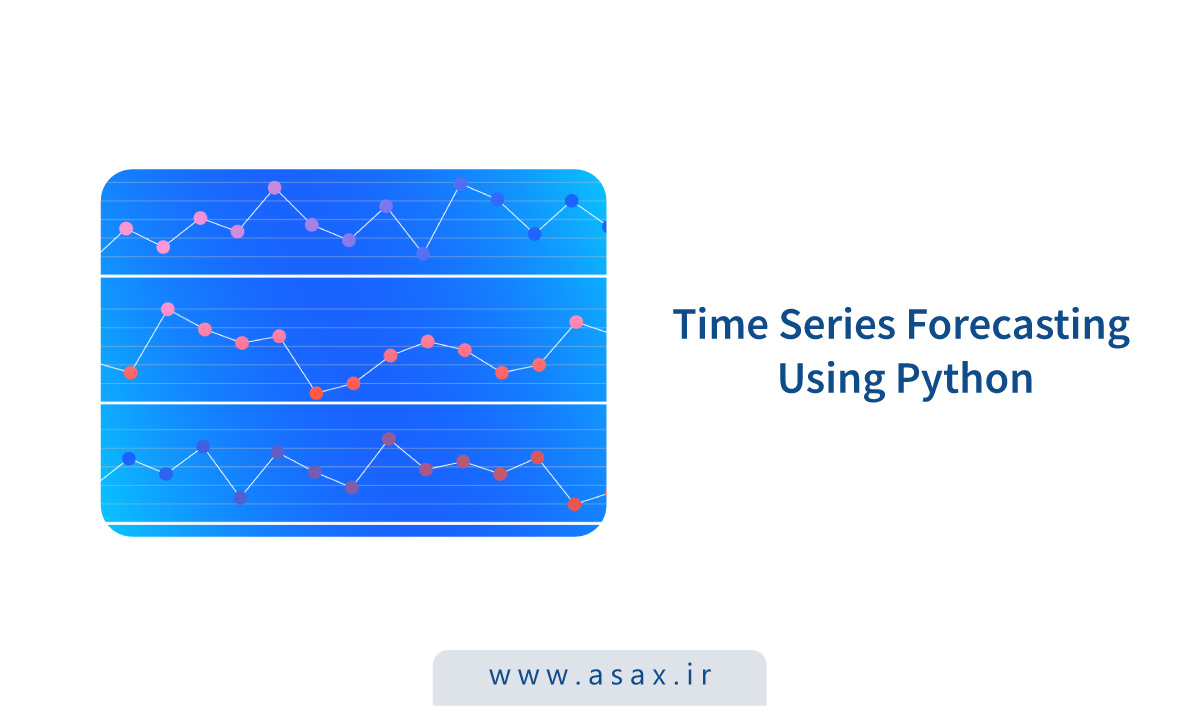 Time Series Forecasting Using Python

www.asax.ir